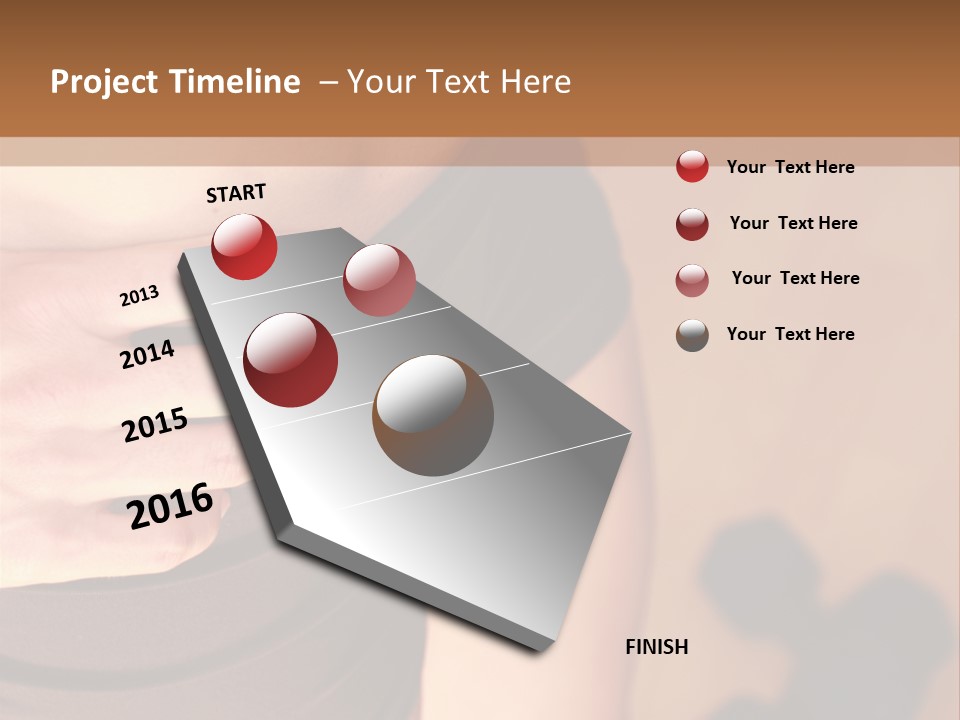 Project Timeline – Your Text Here

START

2013

2014

2015

2016

FINISH

Your Text Here

Your Text Here

Your Text Here

Your Text Here